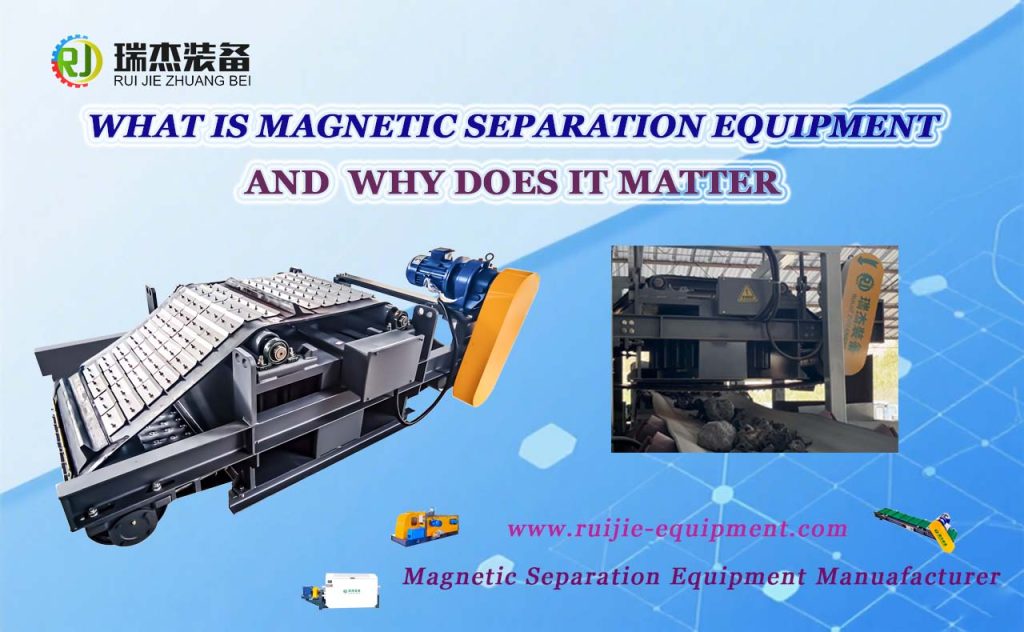 RJ 瑞杰装备
RUI JIE ZHUANG BEI

WHAT IS MAGNETIC SEPARATION EQUIPMENT

AND WHY DOES IT MATTER

瑞杰装备

www.ruijie-equipment.com

Magnetic Separation Equipment Manuafacturer